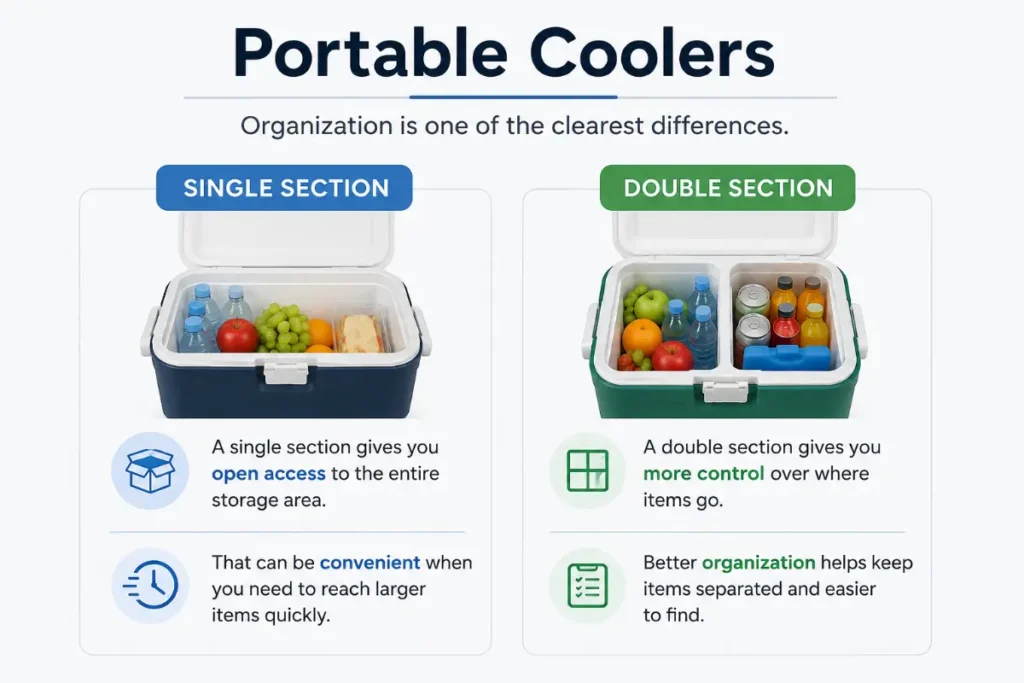 Portable Coolers

Organization is one of the clearest differences.

SINGLE SECTION

A single section gives you open access to the entire storage area.

That can be convenient when you need to reach larger items quickly.

DOUBLE SECTION

A double section gives you more control over where items go.

Better organization helps keep items separated and easier to find.